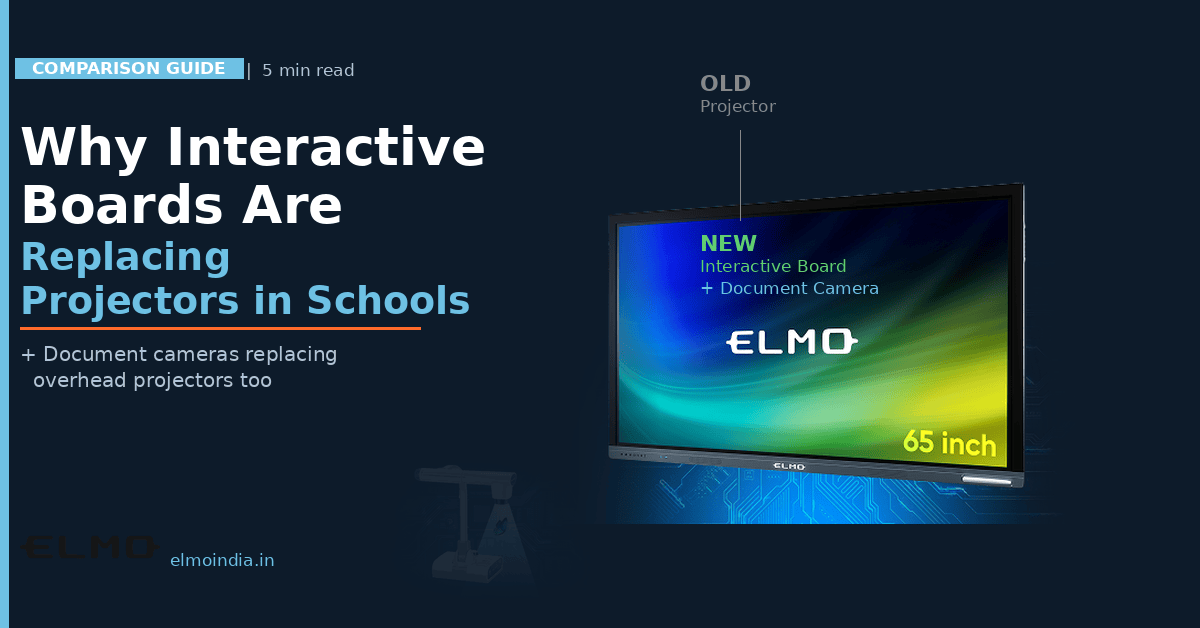 COMPARISON GUIDE | 5 min read

Why Interactive Boards Are Replacing Projectors in Schools

+ Document cameras replacing overhead projectors too

ELMO

elmoindia.in

OLD
Projector

NEW
Interactive Board
+ Document Camera

ELMO

65 inch

ELMO